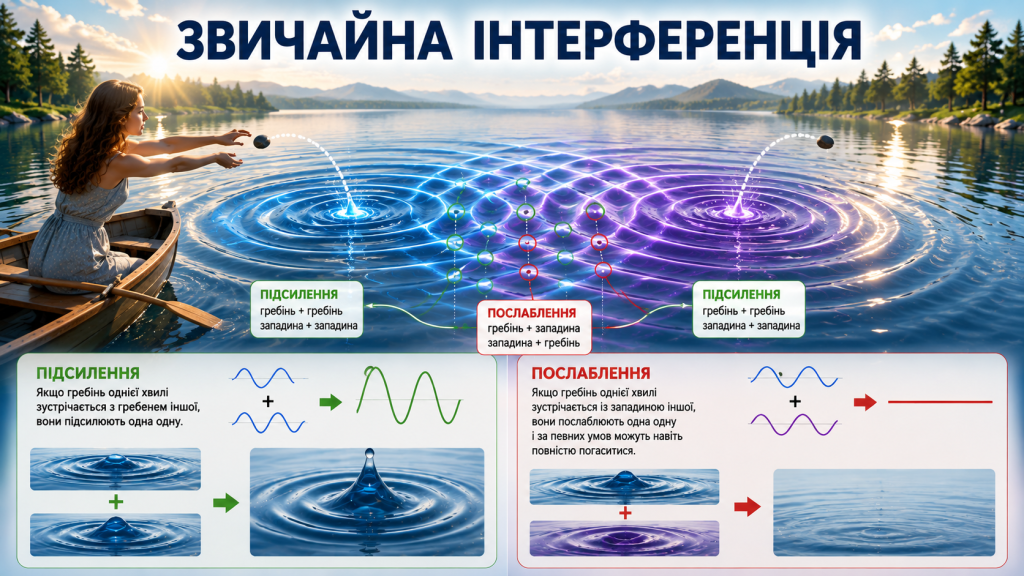 ЗВИЧАЙНА ІНТЕРФЕРЕНЦІЯ

ПІДСИЛЕННЯ
гребінь + гребінь
западина + западина

ПОСЛАБЛЕННЯ
гребінь + западина
западина + гребінь

ПІДСИЛЕННЯ
гребінь + гребінь
западина + западина

ПІДСИЛЕННЯ
Якщо гребінь однієї хвилі зустрічається з гребенем іншої, вони підсилюють одна одну.

+

+

ПОСЛАБЛЕННЯ
Якщо гребінь однієї хвилі зустрічається із западиною іншої, вони послаблюють одна одну і за певних умов можуть навіть повністю погаситися.

+

+